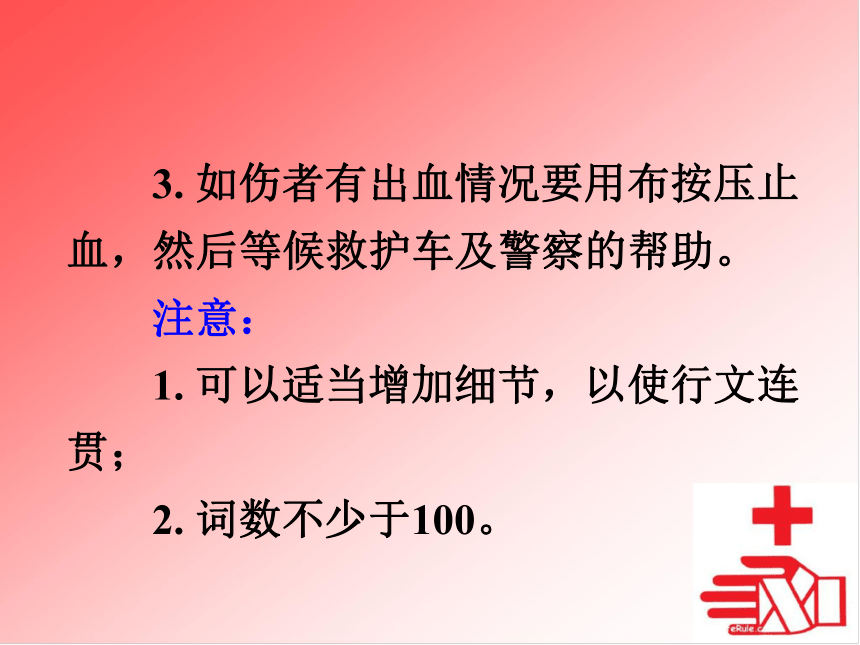 3. 如伤者有出血情况要用布按压止血，然后等候救护车及警察的帮助。

注意：

1. 可以适当增加细节，以使行文连贯；

2. 词数不少于100。

eRule.c